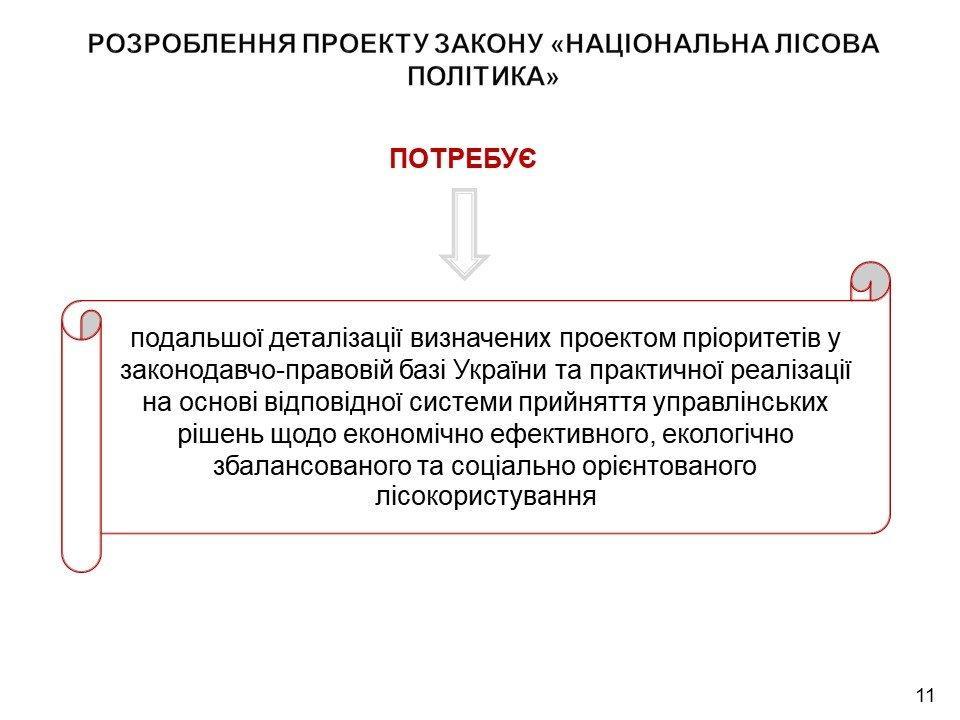 РОЗРОБЛЕННЯ ПРОЕКТУ ЗАКОНУ «НАЦІОНАЛЬНА ЛІСОВА ПОЛІТИКА»

ПОТРЕБУЄ

подальшої деталізації визначених проектом пріоритетів у законодавчо-правовій базі України та практичної реалізації на основі відповідної системи прийняття управлінських рішень щодо економічно ефективного, екологічно збалансованого та соціально орієнтованого лісокористування

11